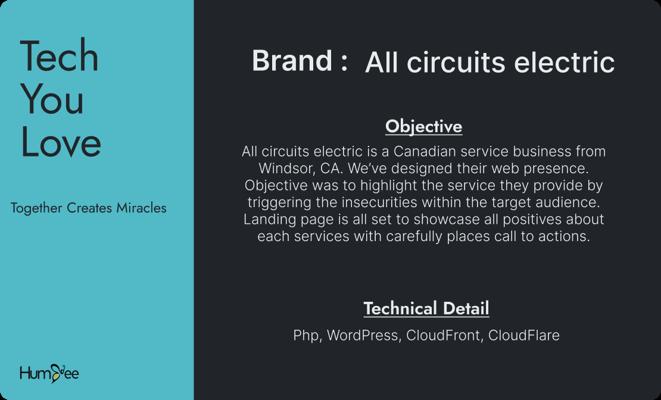 Tech
You
Love

Together Creates Miracles

HumBee

Brand : All circuits electric

Objective

All circuits electric is a Canadian service business from Windsor, CA. We've designed their web presence. Objective was to highlight the service they provide by triggering the insecurities within the target audience. Landing page is all set to showcase all positives about each services with carefully places call to actions.

Technical Detail

Php, WordPress, CloudFront, CloudFlare